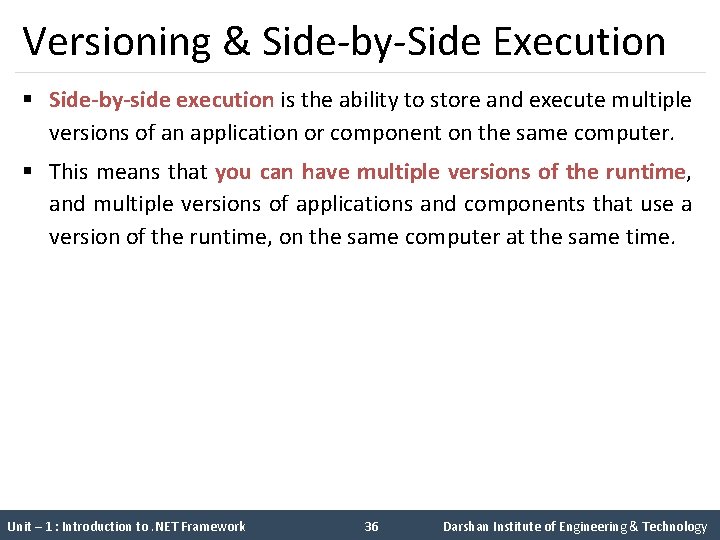 Versioning & Side-by-Side Execution

▪ Side-by-side execution is the ability to store and execute multiple versions of an application or component on the same computer.

▪ This means that you can have multiple versions of the runtime, and multiple versions of applications and components that use a version of the runtime, on the same computer at the same time.

Unit – 1 : Introduction to .NET Framework 36 Darshan Institute of Engineering & Technology